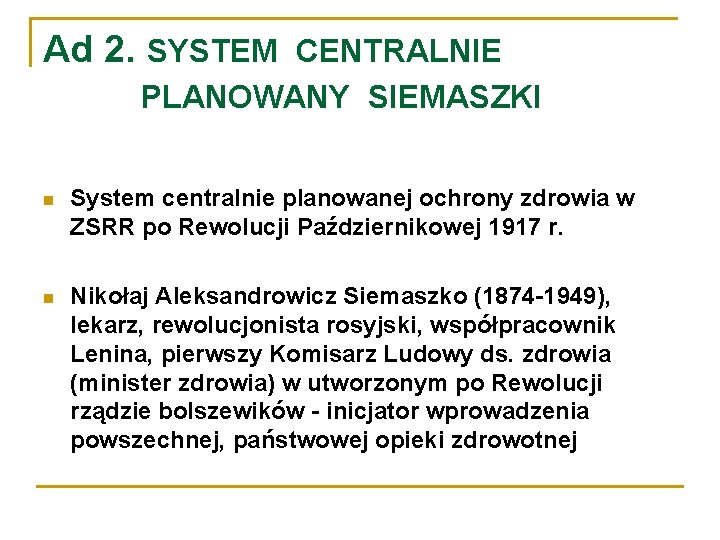 Ad 2. SYSTEM CENTRALNIE PLANOWANY SIEMASZKI

System centralnie planowanej ochrony zdrowia w ZSRR po Rewolucji Październikowej 1917 r.

Nikołaj Aleksandrowicz Siemaszko (1874-1949), lekarz, rewolucjonista rosyjski, współpracownik Lenina, pierwszy Komisarz Ludowy ds. zdrowia (minister zdrowia) w utworzonym po Rewolucji rządzie bolszewików - inicjator wprowadzenia powszechnej, państwowej opieki zdrowotnej